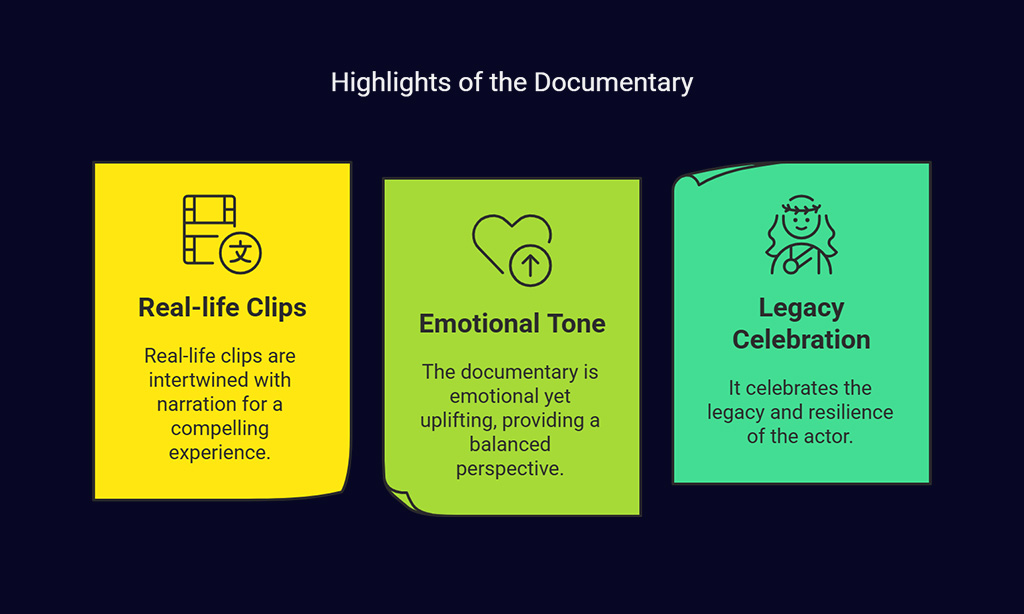 Highlights of the Documentary

文

Real-life Clips

Real-life clips are intertwined with narration for a compelling experience.

Emotional Tone

The documentary is emotional yet uplifting, providing a balanced perspective.

Legacy Celebration

It celebrates the legacy and resilience of the actor.